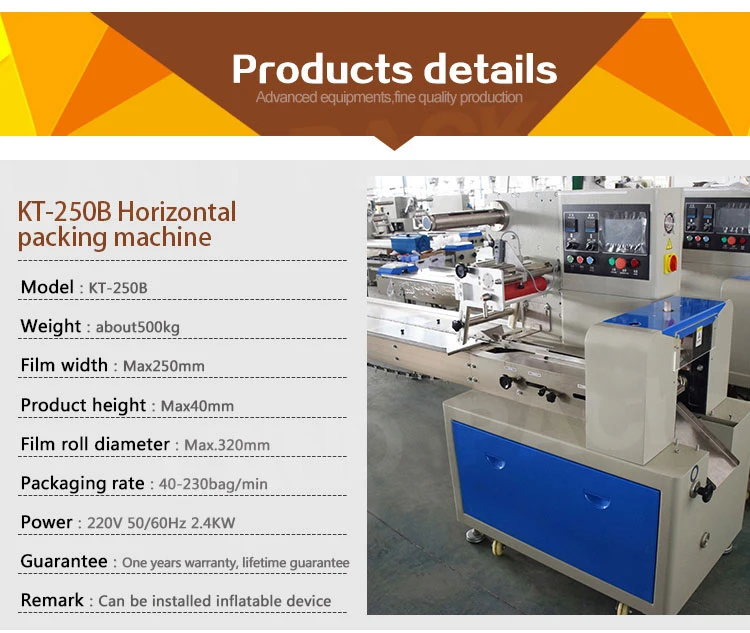 Products details
Advanced equipments,fine quality production

KT-250B Horizontal packing machine

Model : KT-250B

Weight : about500kg

Film width : Max250mm

Product height : Max40mm

Film roll diameter : Max.320mm

Packaging rate : 40-230bag/min

Power : 220V 50/60Hz 2.4KW

Guarantee : One years warranty, lifetime guarantee

Remark : Can be installed inflatable device